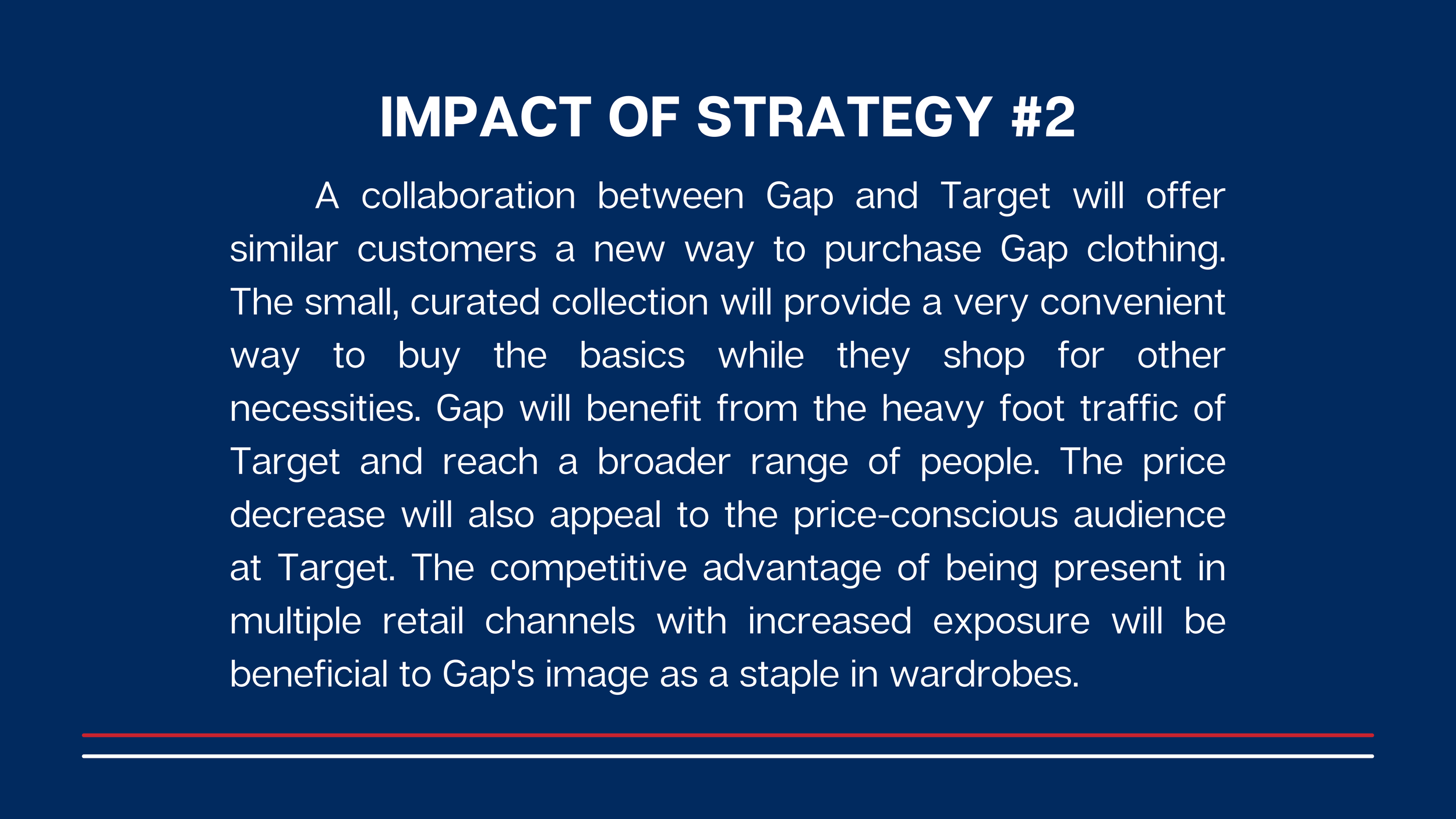 IMPACT OF STRATEGY #2

A collaboration between Gap and Target will offer similar customers a new way to purchase Gap clothing. The small, curated collection will provide a very convenient way to buy the basics while they shop for other necessities. Gap will benefit from the heavy foot traffic of Target and reach a broader range of people. The price decrease will also appeal to the price-conscious audience at Target. The competitive advantage of being present in multiple retail channels with increased exposure will be beneficial to Gap's image as a staple in wardrobes.